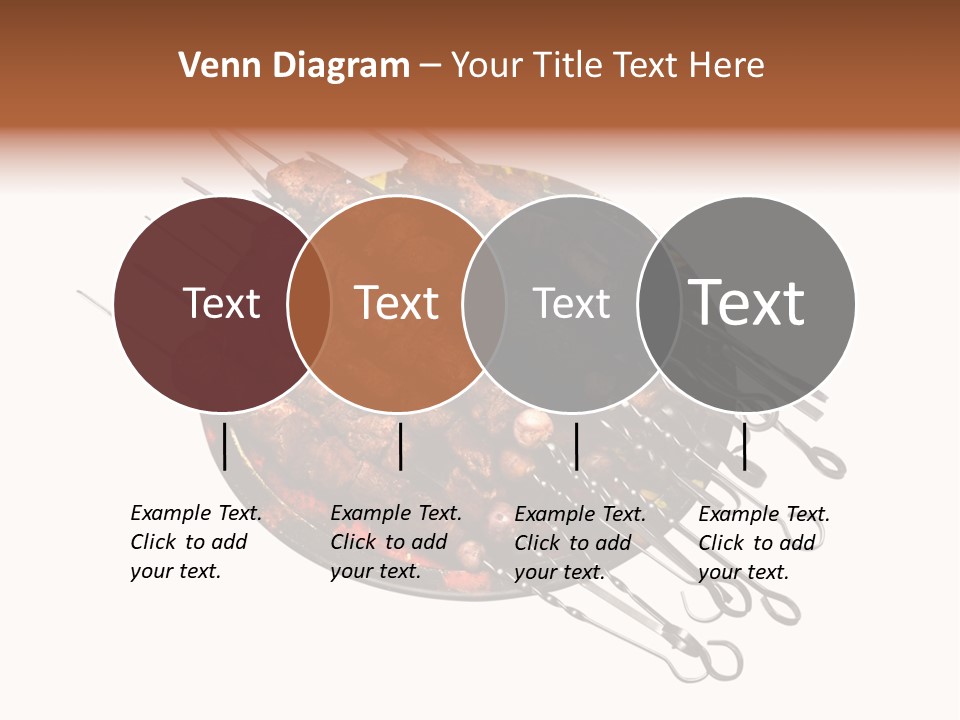 Venn Diagram – Your Title Text Here

Text

Text

Text

Text

Example Text. Click to add your text.

Example Text. Click to add your text.

Example Text. Click to add your text.

Example Text. Click to add your text.